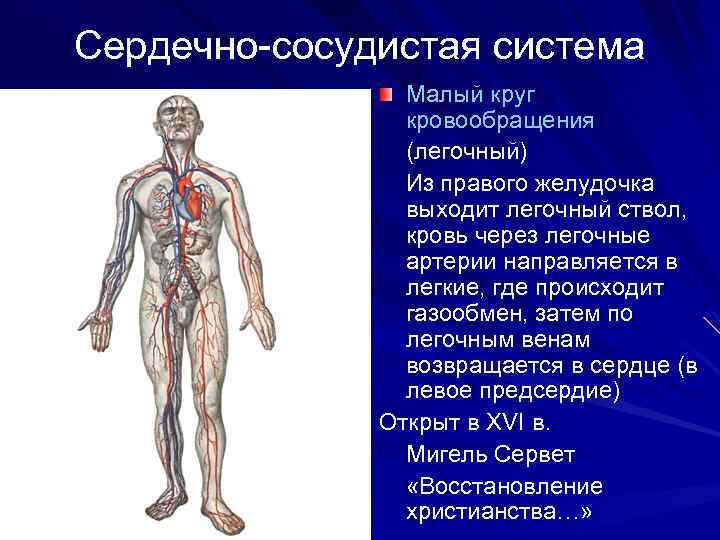 Сердечно-сосудистая система

Малый круг кровообращения

(легочный)

Из правого желудочка выходит легочный ствол, кровь через легочные артерии направляется в легкие, где происходит газообмен, затем по легочным венам возвращается в сердце (в левое предсердие)

Открыт в XVI в.

Мигель Сервет

«Восстановление христианства…»